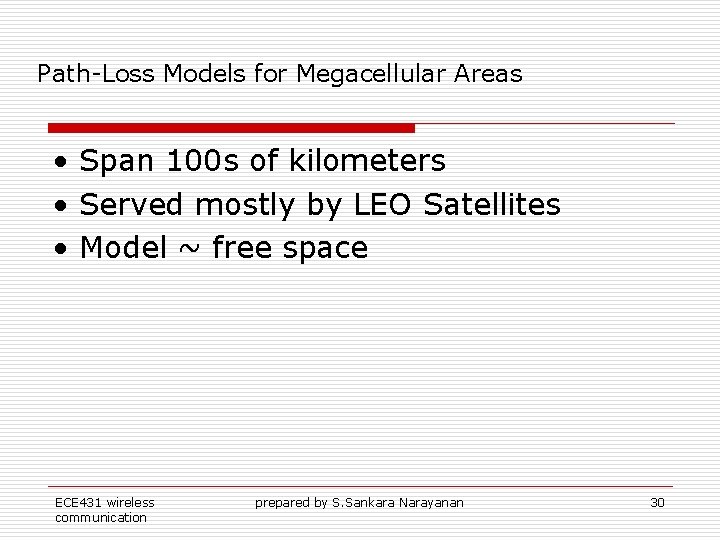 Path-Loss Models for Megacellular Areas

• Span 100s of kilometers
• Served mostly by LEO Satellites
• Model ~ free space

ECE431 wireless communication

prepared by S.Sankara Narayanan

30